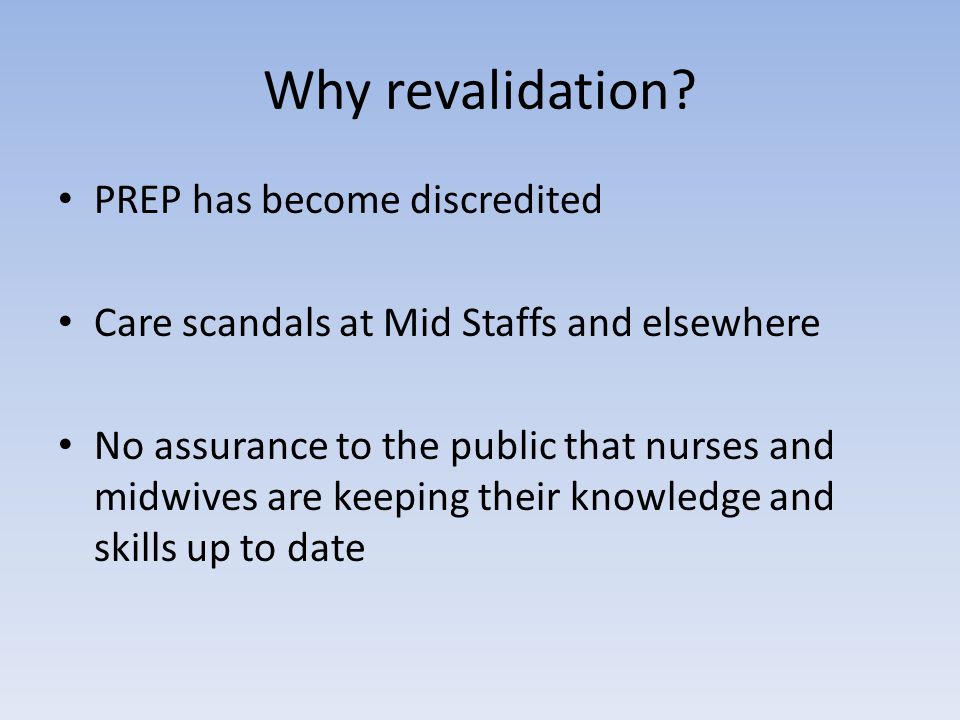 Why revalidation?

• PREP has become discredited

• Care scandals at Mid Staffs and elsewhere

• No assurance to the public that nurses and midwives are keeping their knowledge and skills up to date